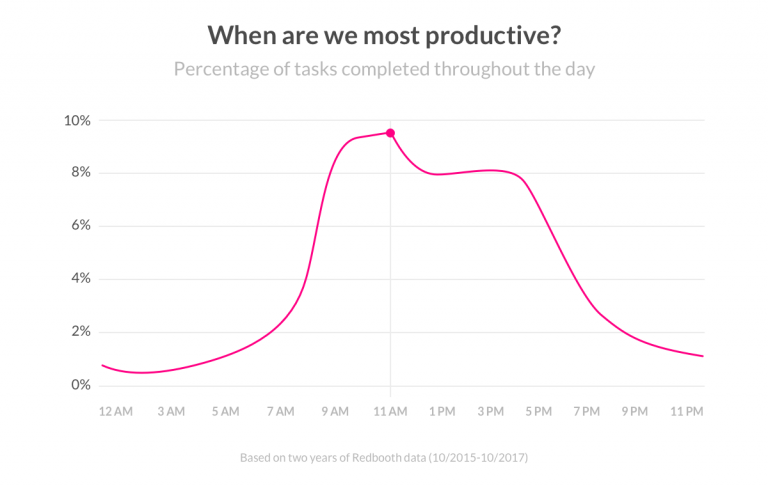 When are we most productive?

Percentage of tasks completed throughout the day

10%
8%
6%
4%
2%
0%

12 AM 3 AM 5 AM 7 AM 9 AM 11 AM 1 PM 3 PM 5 PM 7 PM 9 PM 11 PM

Based on two years of Redbooth data (10/2015-10/2017)